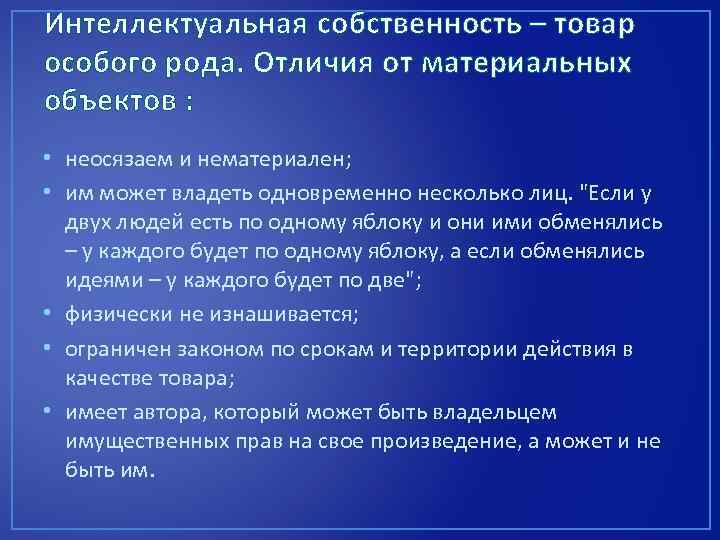 Интеллектуальная собственность – товар особого рода. Отличия от материальных объектов :

• неосязаем и нематериален;
• им может владеть одновременно несколько лиц. "Если у двух людей есть по одному яблоку и они ими обменялись – у каждого будет по одному яблоку, а если обменялись идеями – у каждого будет по две";
• физически не изнашивается;
• ограничен законом по срокам и территории действия в качестве товара;
• имеет автора, который может быть владельцем имущественных прав на свое произведение, а может и не быть им.